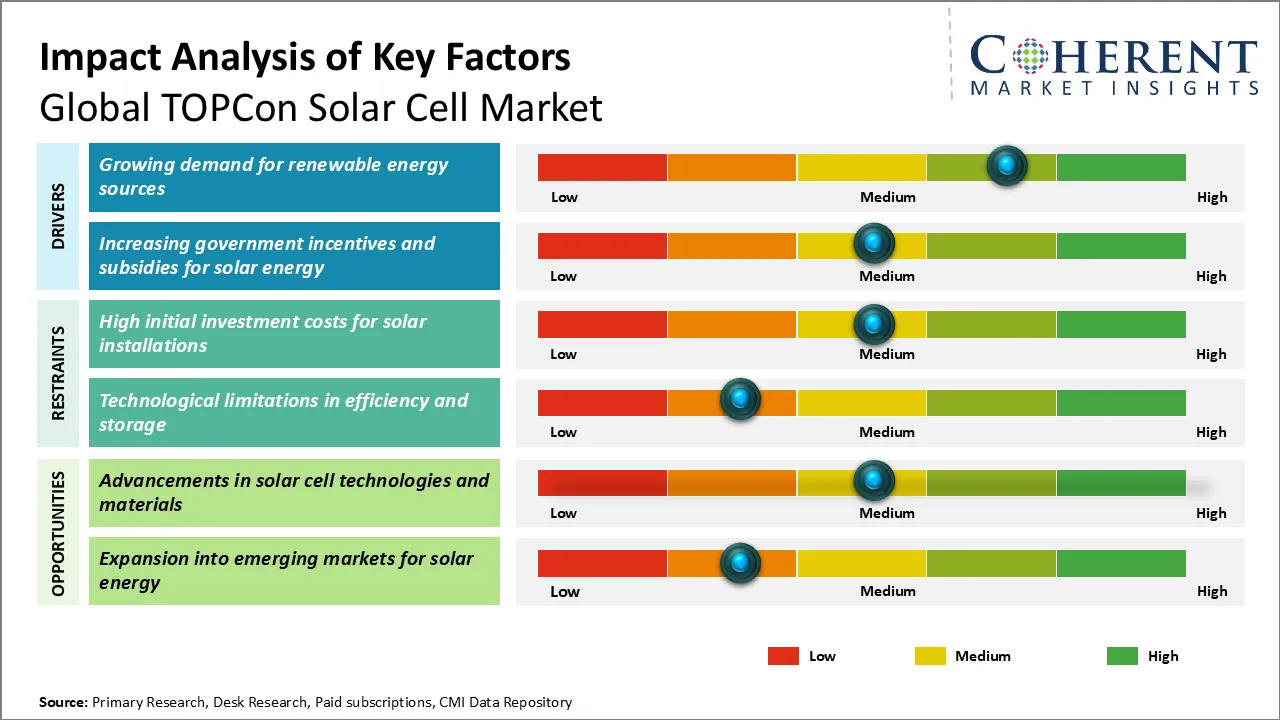 Impact Analysis of Key Factors
Global TOPCon Solar Cell Market

COHERENT
MARKET INSIGHTS

DRIVERS

Growing demand for renewable energy sources
Low Medium High

Increasing government incentives and subsidies for solar energy
Low Medium High

RESTRAINTS

High initial investment costs for solar installations
Low Medium High

Technological limitations in efficiency and storage
Low Medium High

OPPORTUNITIES

Advancements in solar cell technologies and materials
Low Medium High

Expansion into emerging markets for solar energy
Low Medium High

Low Medium High

Source: Primary Research, Desk Research, Paid subscriptions, CMI Data Repository